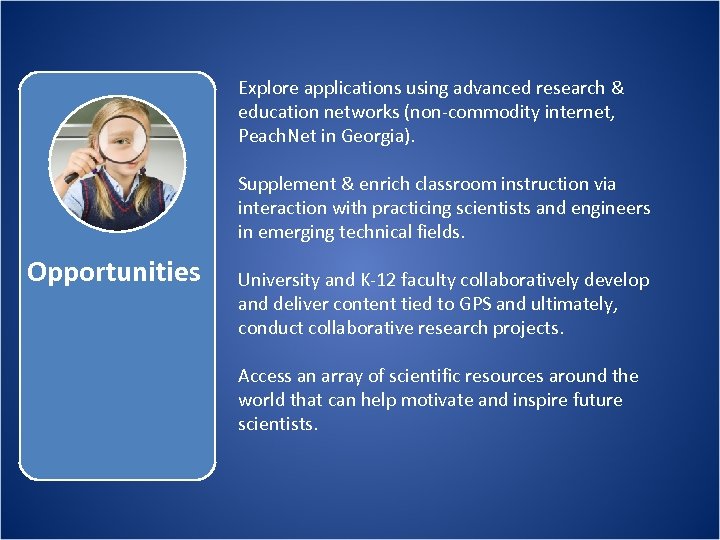 Opportunities

Explore applications using advanced research & education networks (non-commodity internet, PeachNet in Georgia).

Supplement & enrich classroom instruction via interaction with practicing scientists and engineers in emerging technical fields.

University and K-12 faculty collaboratively develop and deliver content tied to GPS and ultimately, conduct collaborative research projects.

Access an array of scientific resources around the world that can help motivate and inspire future scientists.